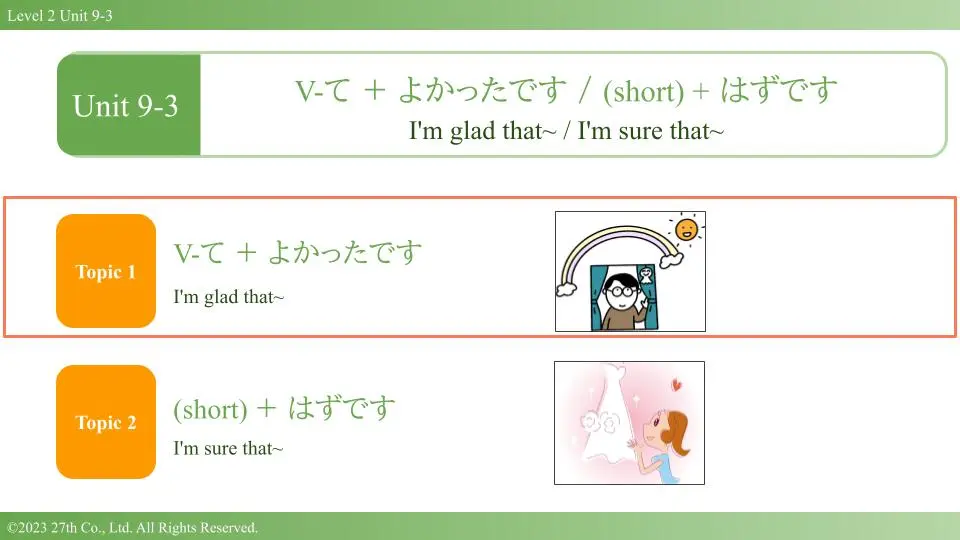 Level 2 Unit 9-3

Unit 9-3

V-て ＋ よかったです / (short) + はずです

I'm glad that~ / I'm sure that~

Topic 1

V-て ＋ よかったです

I'm glad that~

Topic 2

(short) ＋ はずです

I'm sure that~

©2023 27th Co., Ltd. All Rights Reserved.